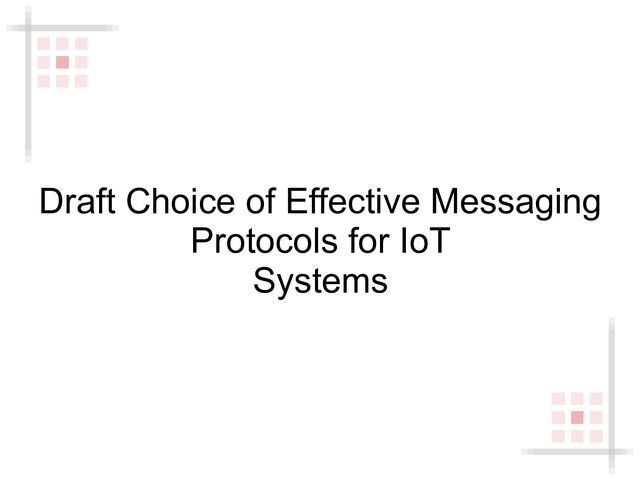 Draft Choice of Effective Messaging Protocols for IoT Systems